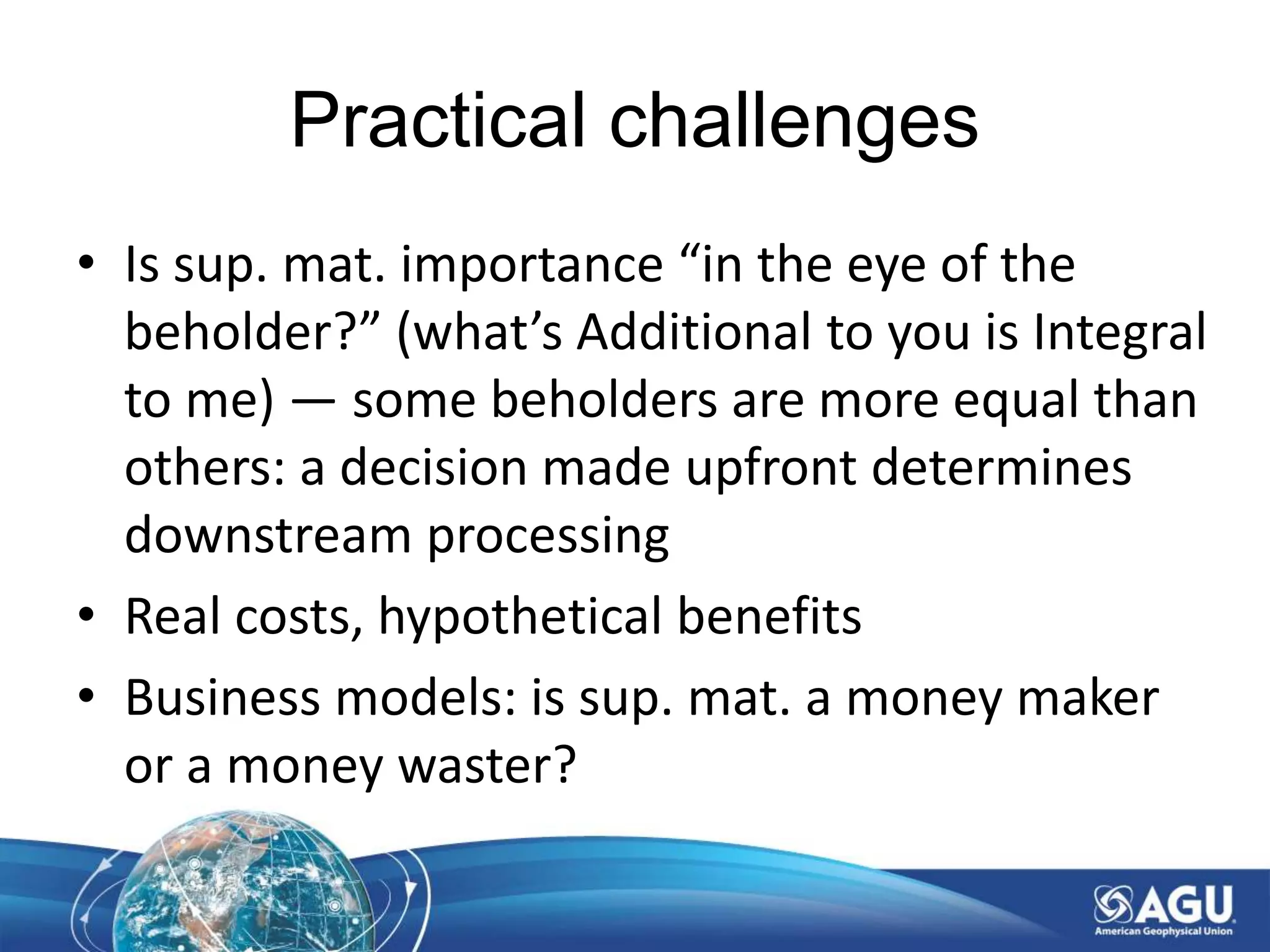 Practical challenges

• Is sup. mat. importance “in the eye of the beholder?” (what’s Additional to you is Integral to me) — some beholders are more equal than others: a decision made upfront determines downstream processing

• Real costs, hypothetical benefits

• Business models: is sup. mat. a money maker or a money waster?

AGU
American Geophysical Union